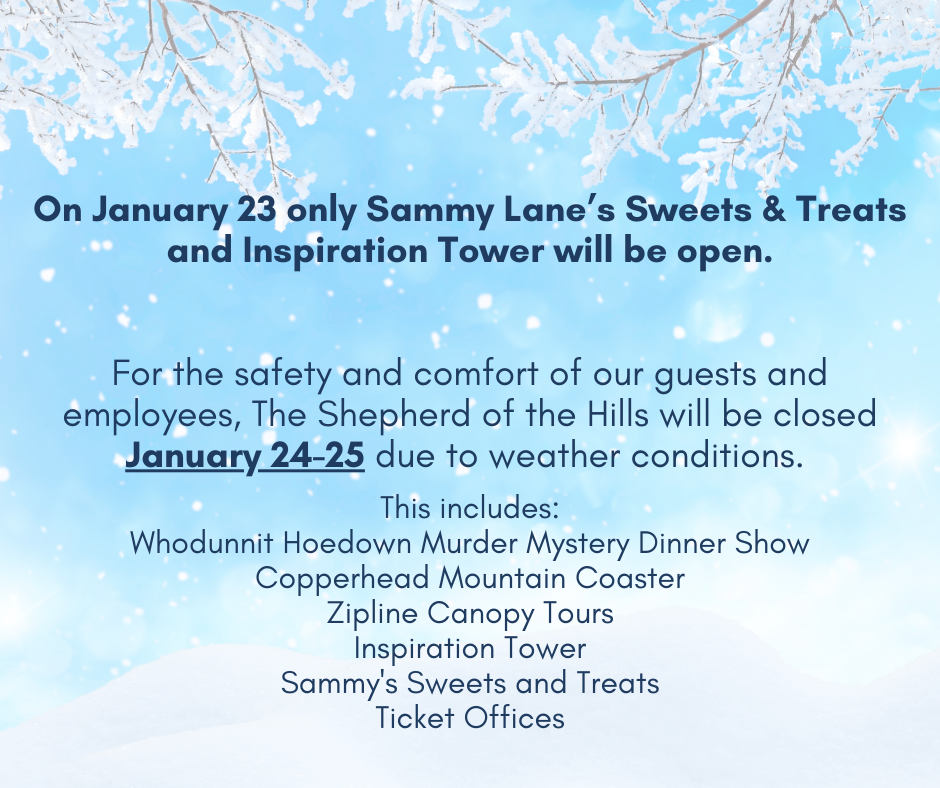 On January 23 only Sammy Lane's Sweets & Treats and Inspiration Tower will be open.

For the safety and comfort of our guests and employees, The Shepherd of the Hills will be closed January 24-25 due to weather conditions.

This includes:
Whodunnit Hoedown Murder Mystery Dinner Show
Copperhead Mountain Coaster
Zipline Canopy Tours
Inspiration Tower
Sammy's Sweets and Treats
Ticket Offices